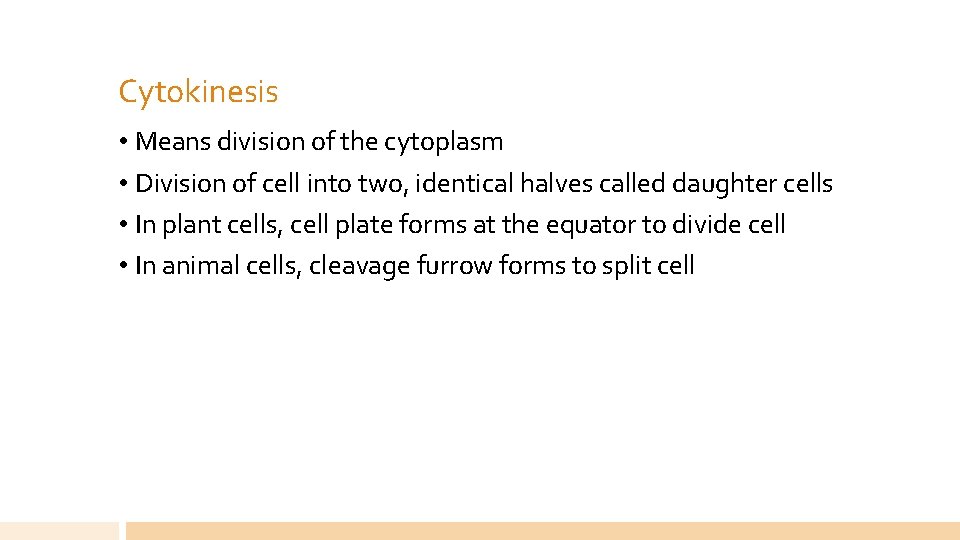 Cytokinesis

• Means division of the cytoplasm
• Division of cell into two, identical halves called daughter cells
• In plant cells, cell plate forms at the equator to divide cell
• In animal cells, cleavage furrow forms to split cell